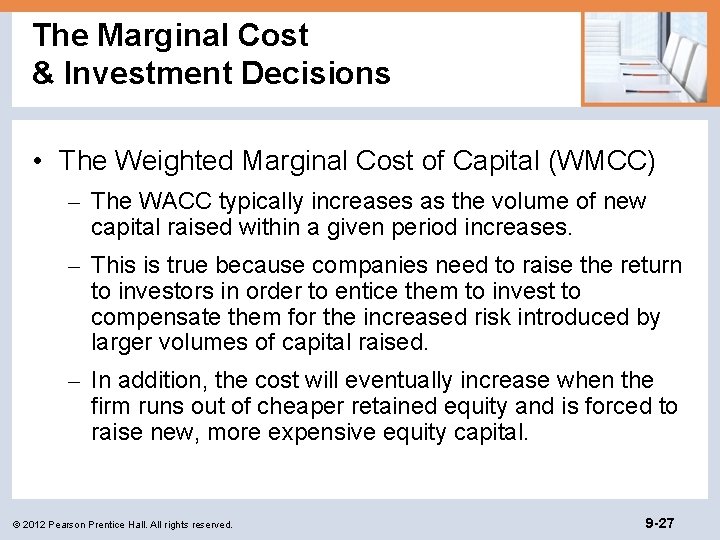 The Marginal Cost
& Investment Decisions

• The Weighted Marginal Cost of Capital (WMCC)

– The WACC typically increases as the volume of new capital raised within a given period increases.

– This is true because companies need to raise the return to investors in order to entice them to invest to compensate them for the increased risk introduced by larger volumes of capital raised.

– In addition, the cost will eventually increase when the firm runs out of cheaper retained equity and is forced to raise new, more expensive equity capital.

© 2012 Pearson Prentice Hall. All rights reserved.

9-27